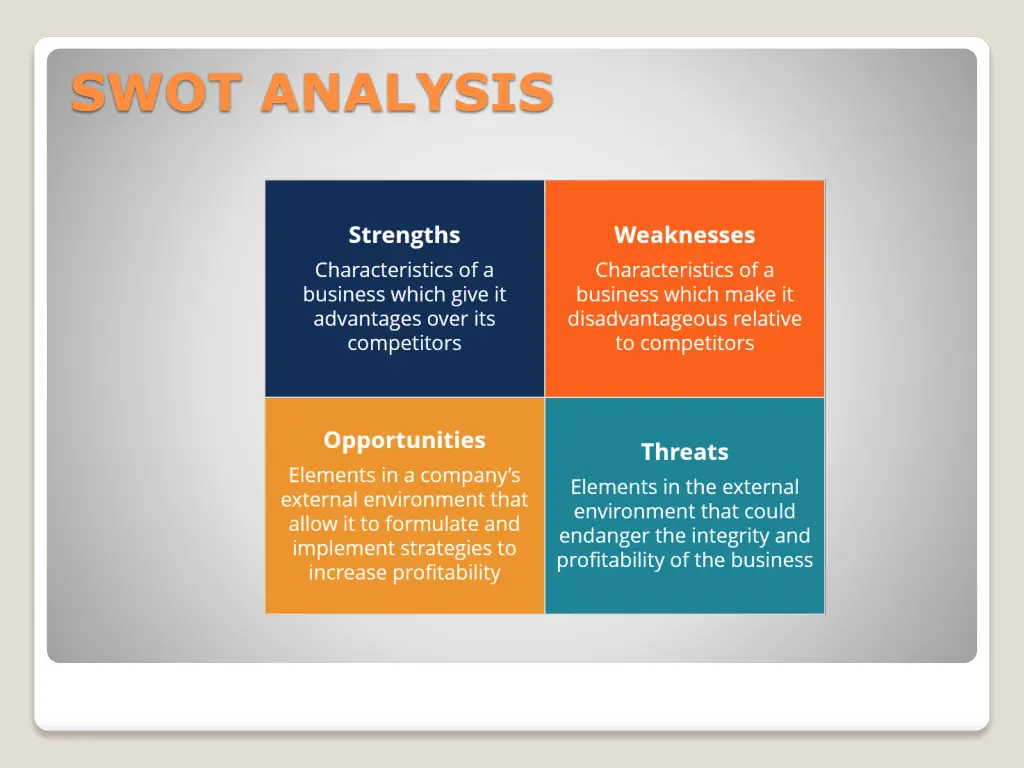 SWOT ANALYSIS

Strengths
Characteristics of a business which give it advantages over its competitors

Weaknesses
Characteristics of a business which make it disadvantageous relative to competitors

Opportunities
Elements in a company's external environment that allow it to formulate and implement strategies to increase profitability

Threats
Elements in the external environment that could endanger the integrity and profitability of the business